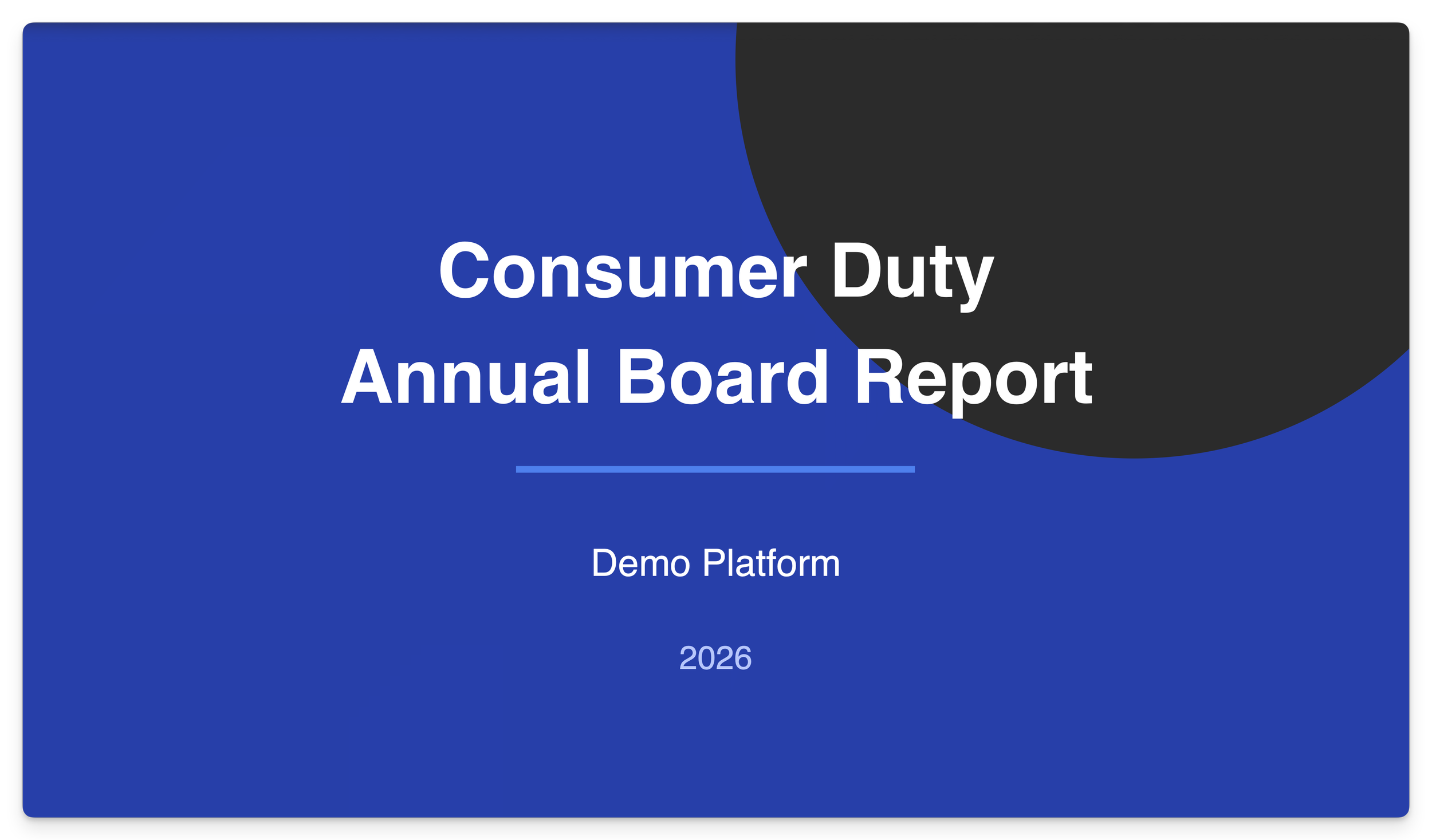 Consumer Duty
Annual Board Report

Demo Platform

2026